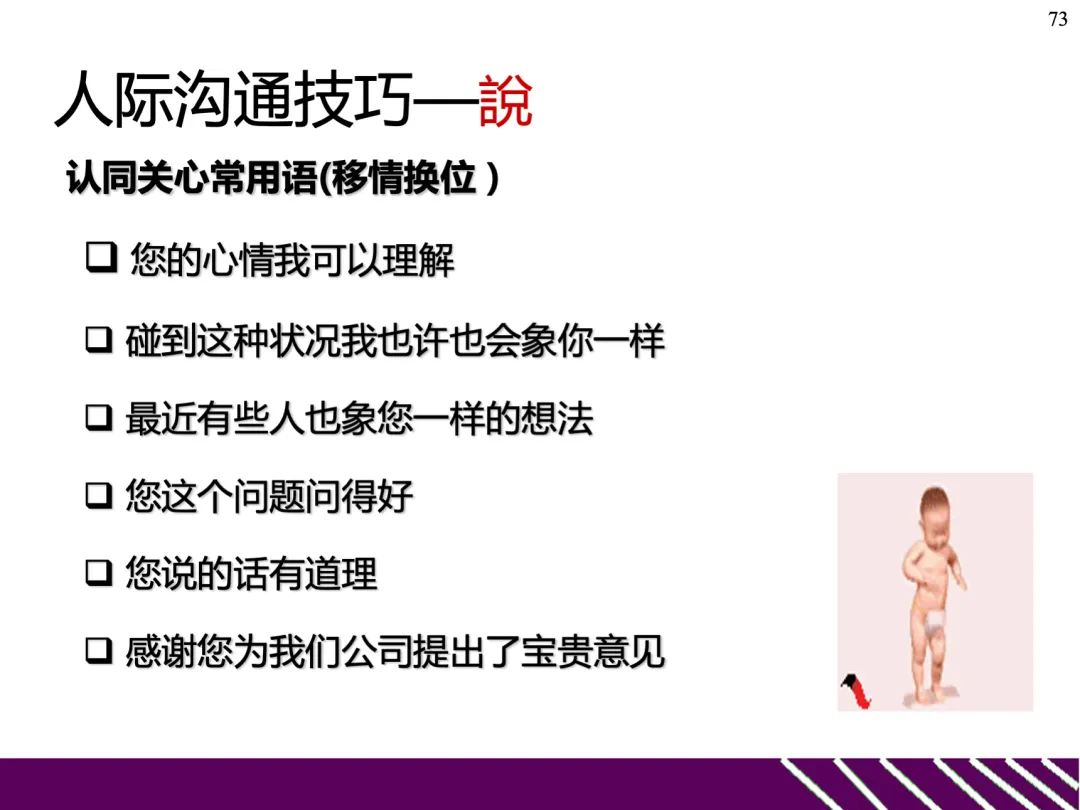 73

人际沟通技巧—說

认同关心常用语(移情换位 )

❑ 您的心情我可以理解

❑ 碰到这种状况我也许也会象你一样

❑ 最近有些人也象您一样的想法

❑ 您这个问题问得好

❑ 您说的话有道理

❑ 感谢您为我们公司提出了宝贵意见